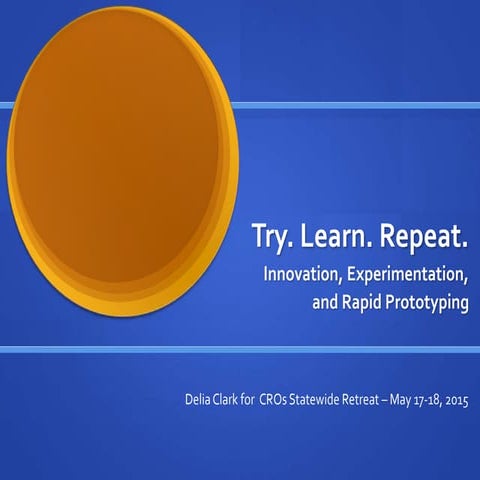 Try. Learn. Repeat.

Innovation, Experimentation, and Rapid Prototyping

Delia Clark for CROs Statewide Retreat – May 17-18, 2015